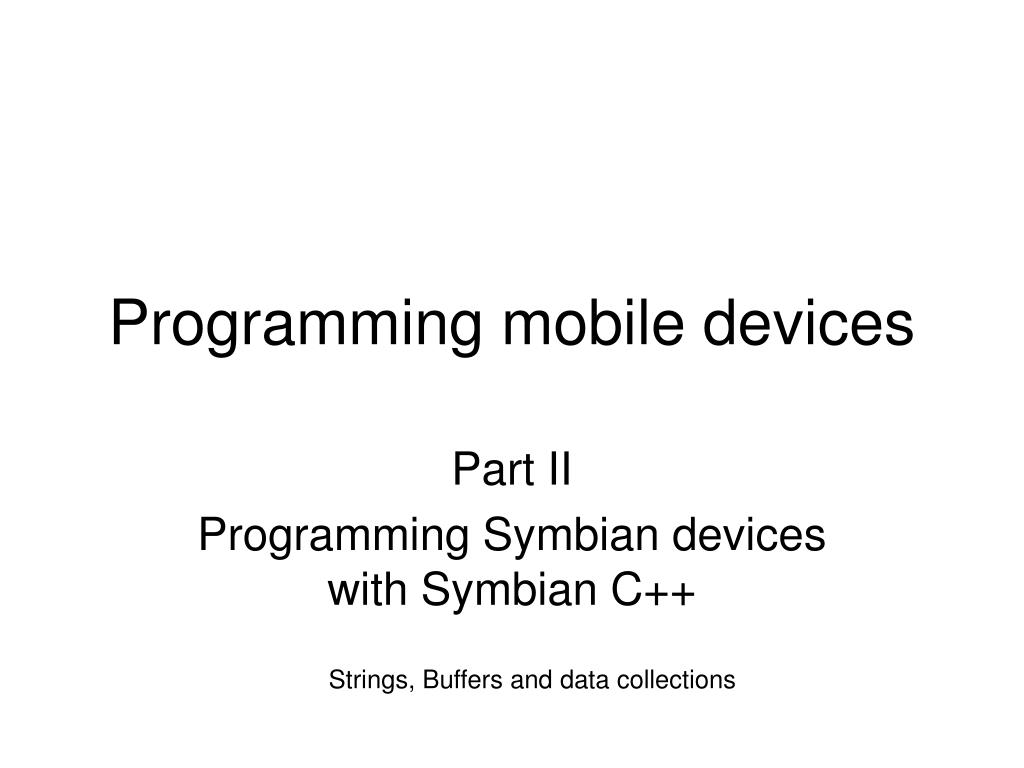 Programming mobile devices

Part II

Programming Symbian devices with Symbian C++

Strings, Buffers and data collections